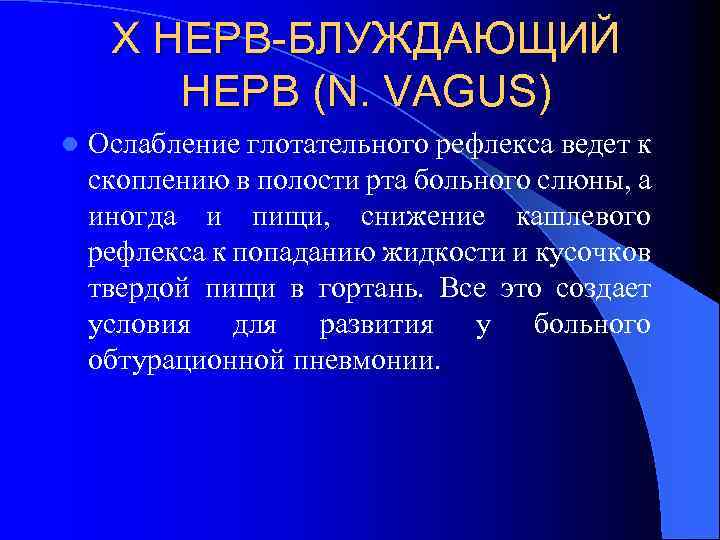 X НЕРВ-БЛУЖДАЮЩИЙ НЕРВ (N. VAGUS)

Ослабление глотательного рефлекса ведет к скоплению в полости рта больного слюны, а иногда и пищи, снижение кашлевого рефлекса к попаданию жидкости и кусочков твердой пищи в гортань. Все это создает условия для развития у больного обтурационной пневмонии.